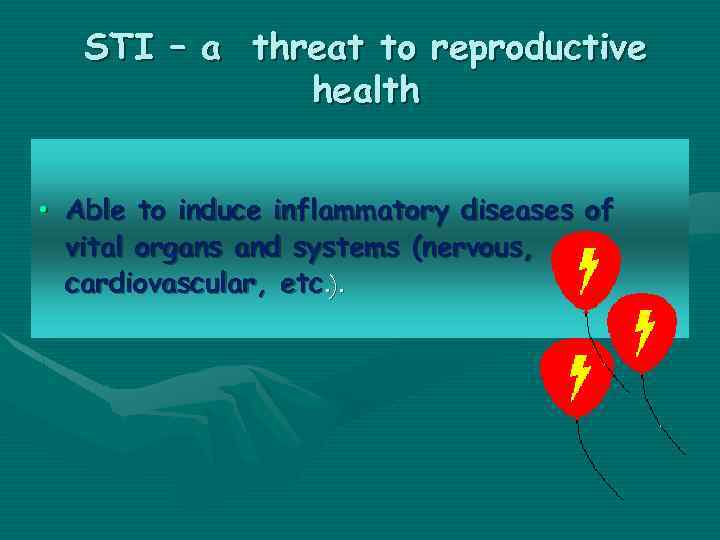 STI – a threat to reproductive health

• Able to induce inflammatory diseases of vital organs and systems (nervous, cardiovascular, etc.).